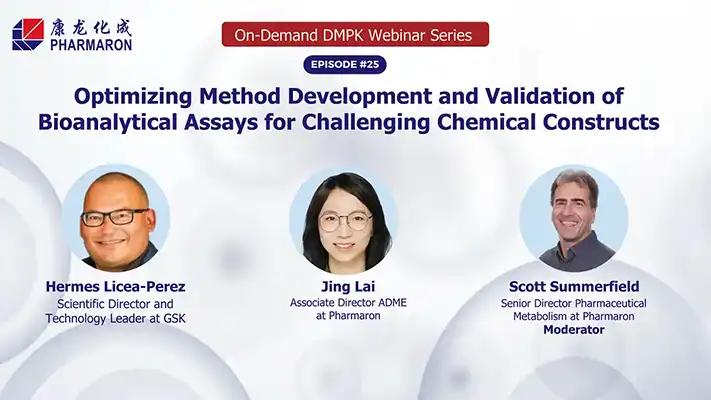 康龙化成
PHARMARON

On-Demand DMPK Webinar Series

EPISODE #25

Optimizing Method Development and Validation of Bioanalytical Assays for Challenging Chemical Constructs

Hermes Licea-Perez
Scientific Director and Technology Leader at GSK

Jing Lai
Associate Director ADME at Pharmaron

Scott Summerfield
Senior Director Pharmaceutical Metabolism at Pharmaron
Moderator